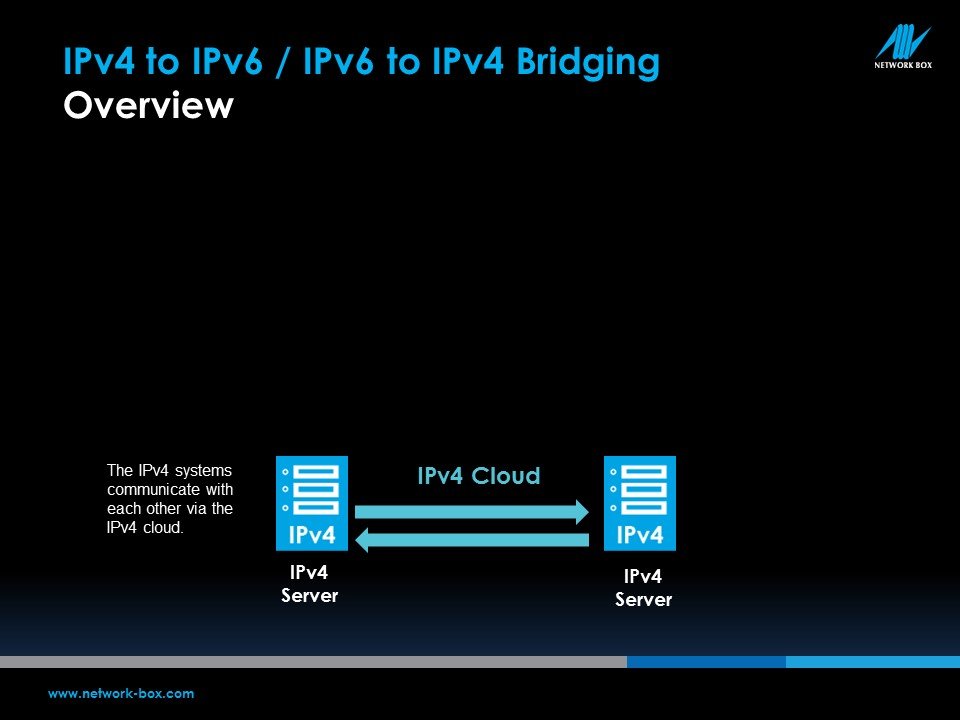 IPv4 to IPv6 / IPv6 to IPv4 Bridging
Overview

NETWORK BOX

The IPv4 systems communicate with each other via the IPv4 cloud.

IPv4

IPv4 Server

IPv4 Cloud

IPv4

IPv4 Server

www.network-box.com